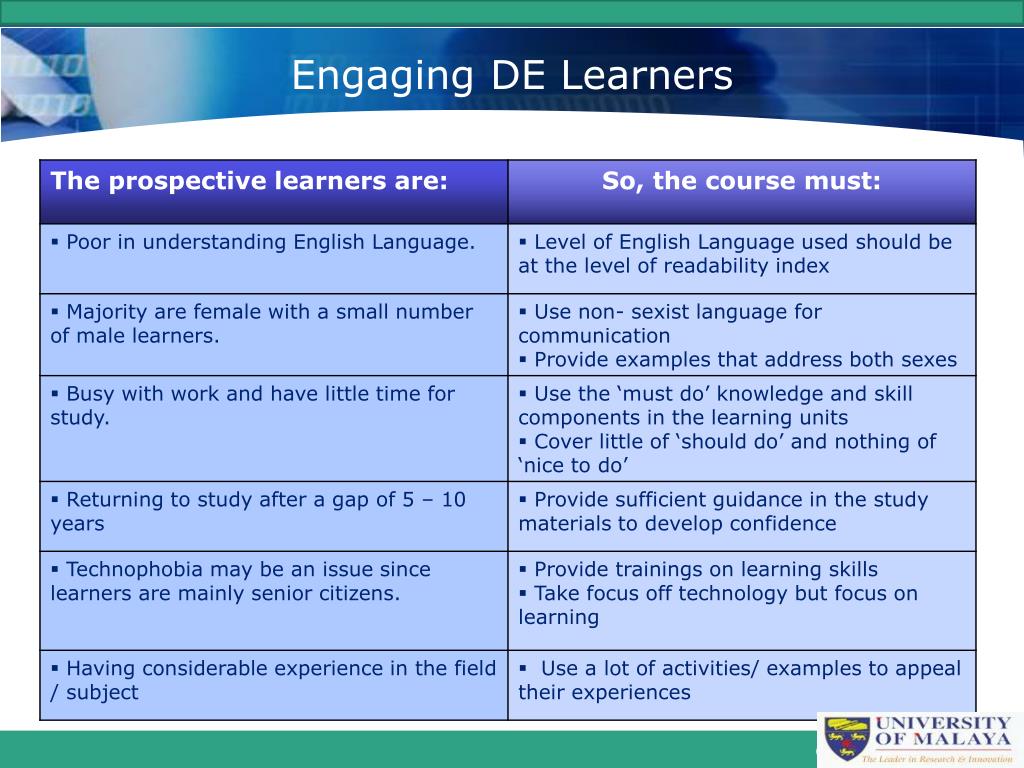 Engaging DE Learners

| The prospective learners are: | So, the course must: |
|---|---|
| ▪ Poor in understanding English Language. | ▪ Level of English Language used should be at the level of readability index |
| ▪ Majority are female with a small number of male learners. | ▪ Use non- sexist language for communication ▪ Provide examples that address both sexes |
| ▪ Busy with work and have little time for study. | ▪ Use the ‘must do’ knowledge and skill components in the learning units ▪ Cover little of ‘should do’ and nothing of ‘nice to do’ |
| ▪ Returning to study after a gap of 5 – 10 years | ▪ Provide sufficient guidance in the study materials to develop confidence |
| ▪ Technophobia may be an issue since learners are mainly senior citizens. | ▪ Provide trainings on learning skills ▪ Take focus off technology but focus on learning |
| ▪ Having considerable experience in the field / subject | ▪ Use a lot of activities/ examples to appeal their experiences |

UNIVERSITY OF MALAYA
The Leader in Research & Innovation